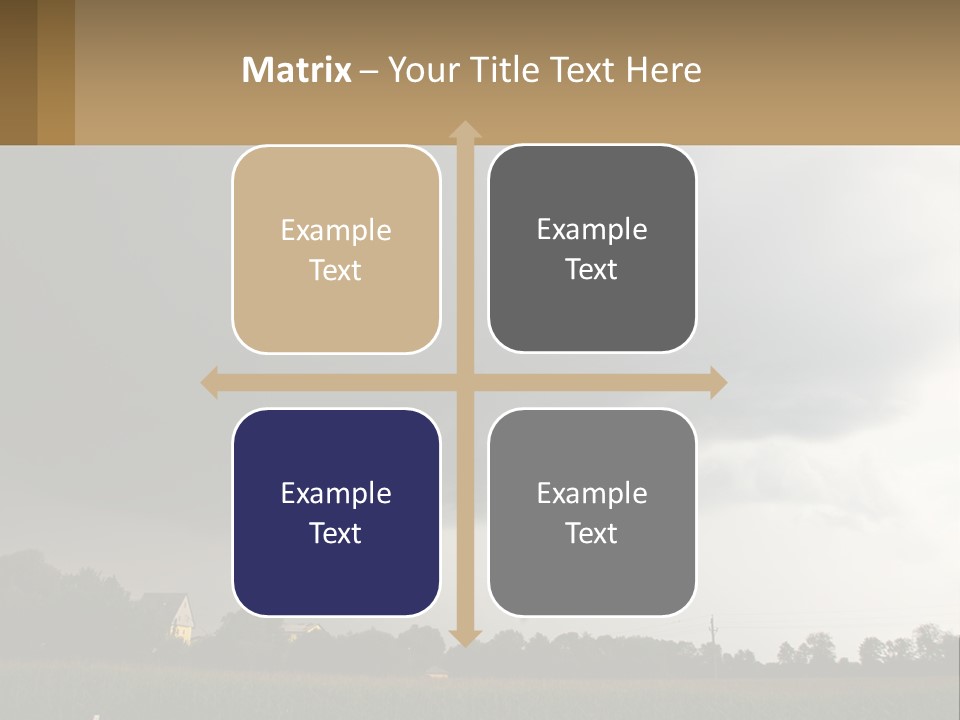 Matrix – Your Title Text Here

Example Text

Example Text

Example Text

Example Text